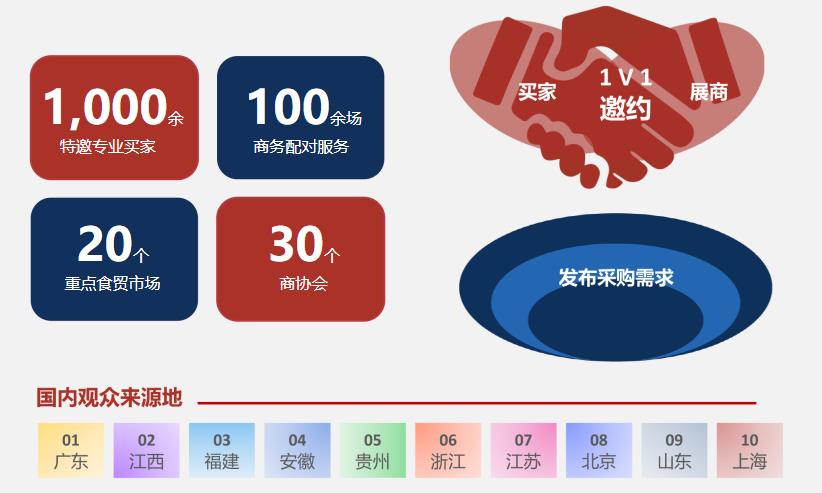 1,000余
特邀专业买家

100余场
商务配对服务

20个
重点食贸市场

30个
商协会

买家
1 V 1
邀约
展商

发布采购需求

国内观众来源地

01 广东
02 江西
03 福建
04 安徽
05 贵州
06 浙江
07 江苏
08 北京
09 山东
10 上海